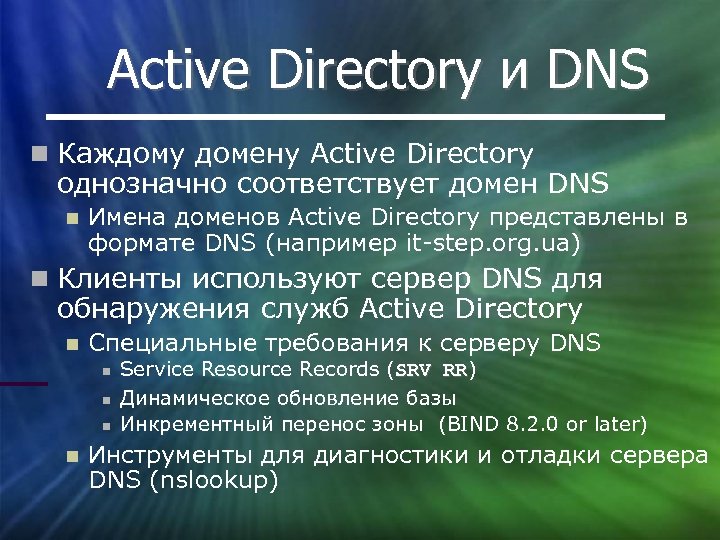 Active Directory и DNS

Каждому домену Active Directory однозначно соответствует домен DNS

Имена доменов Active Directory представлены в формате DNS (например it-step.org.ua)

Клиенты используют сервер DNS для обнаружения служб Active Directory

Специальные требования к серверу DNS

Service Resource Records (SRV RR)

Динамическое обновление базы

Инкрементный перенос зоны (BIND 8.2.0 or later)

Инструменты для диагностики и отладки сервера DNS (nslookup)